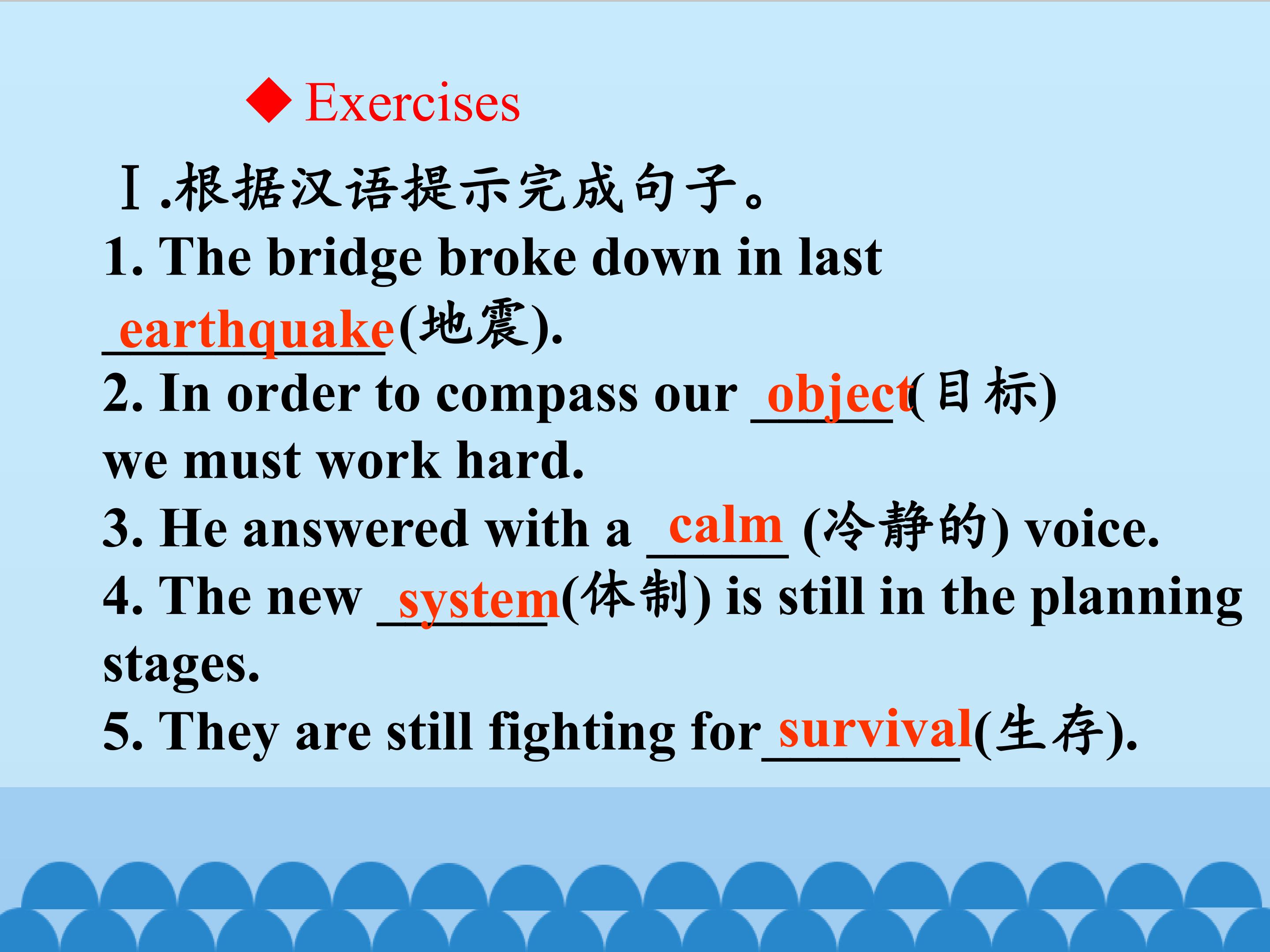 ◆ Exercises

Ⅰ.根据汉语提示完成句子。

1. The bridge broke down in last earthquake(地震).

2. In order to compass our object(目标) we must work hard.

3. He answered with a calm (冷静的) voice.

4. The new system(体制) is still in the planning stages.

5. They are still fighting for survival(生存).